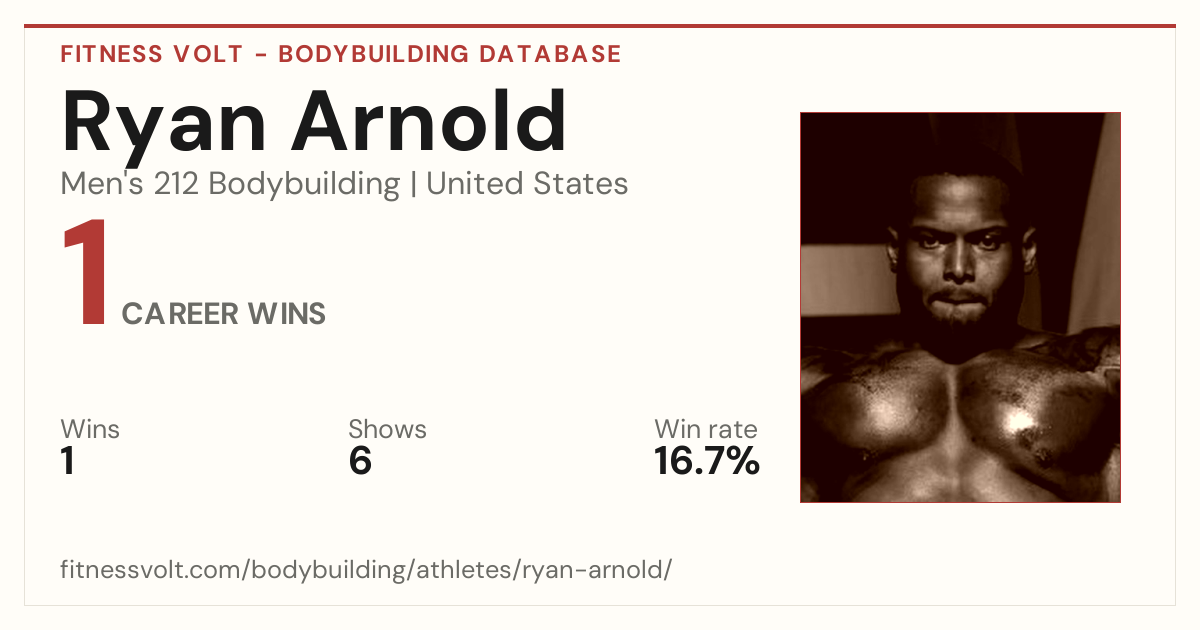 FITNESS VOLT - BODYBUILDING DATABASE

Ryan Arnold

Men's 212 Bodybuilding | United States

1 CAREER WINS

Wins
1

Shows
6

Win rate
16.7%

fitnessvolt.com/bodybuilding/athletes/ryan-arnold/